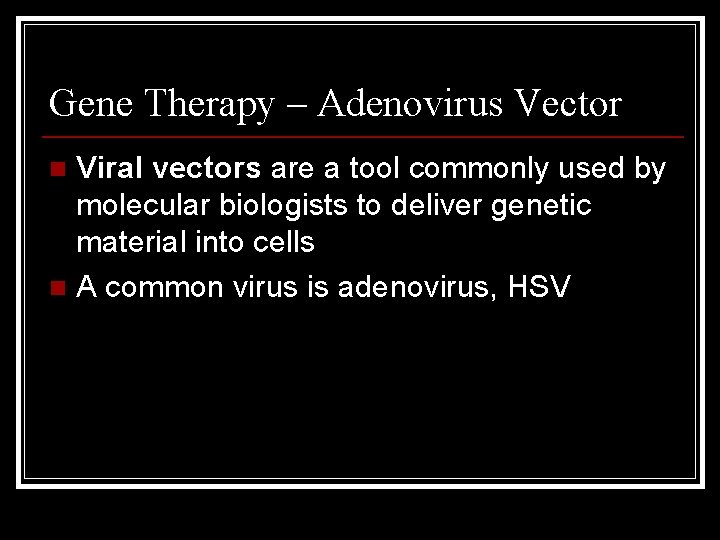 Gene Therapy – Adenovirus Vector

Viral vectors are a tool commonly used by molecular biologists to deliver genetic material into cells

A common virus is adenovirus, HSV